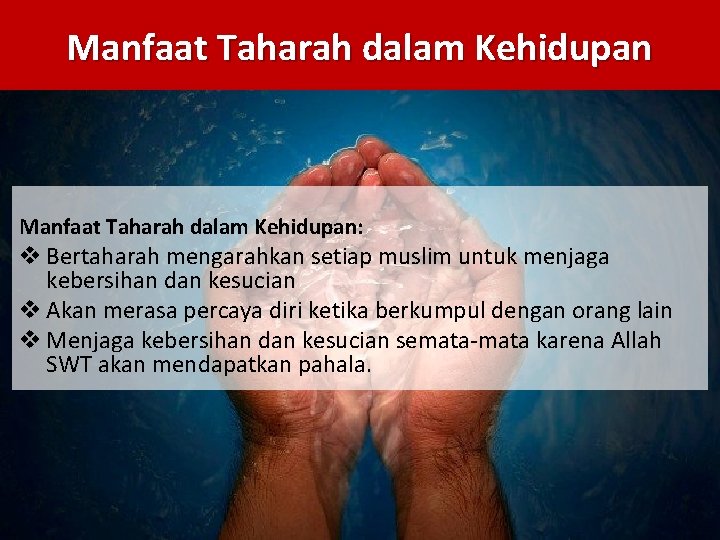 Manfaat Taharah dalam Kehidupan

Manfaat Taharah dalam Kehidupan:
❖ Bertaharah mengarahkan setiap muslim untuk menjaga kebersihan dan kesucian
❖ Akan merasa percaya diri ketika berkumpul dengan orang lain
❖ Menjaga kebersihan dan kesucian semata-mata karena Allah SWT akan mendapatkan pahala.